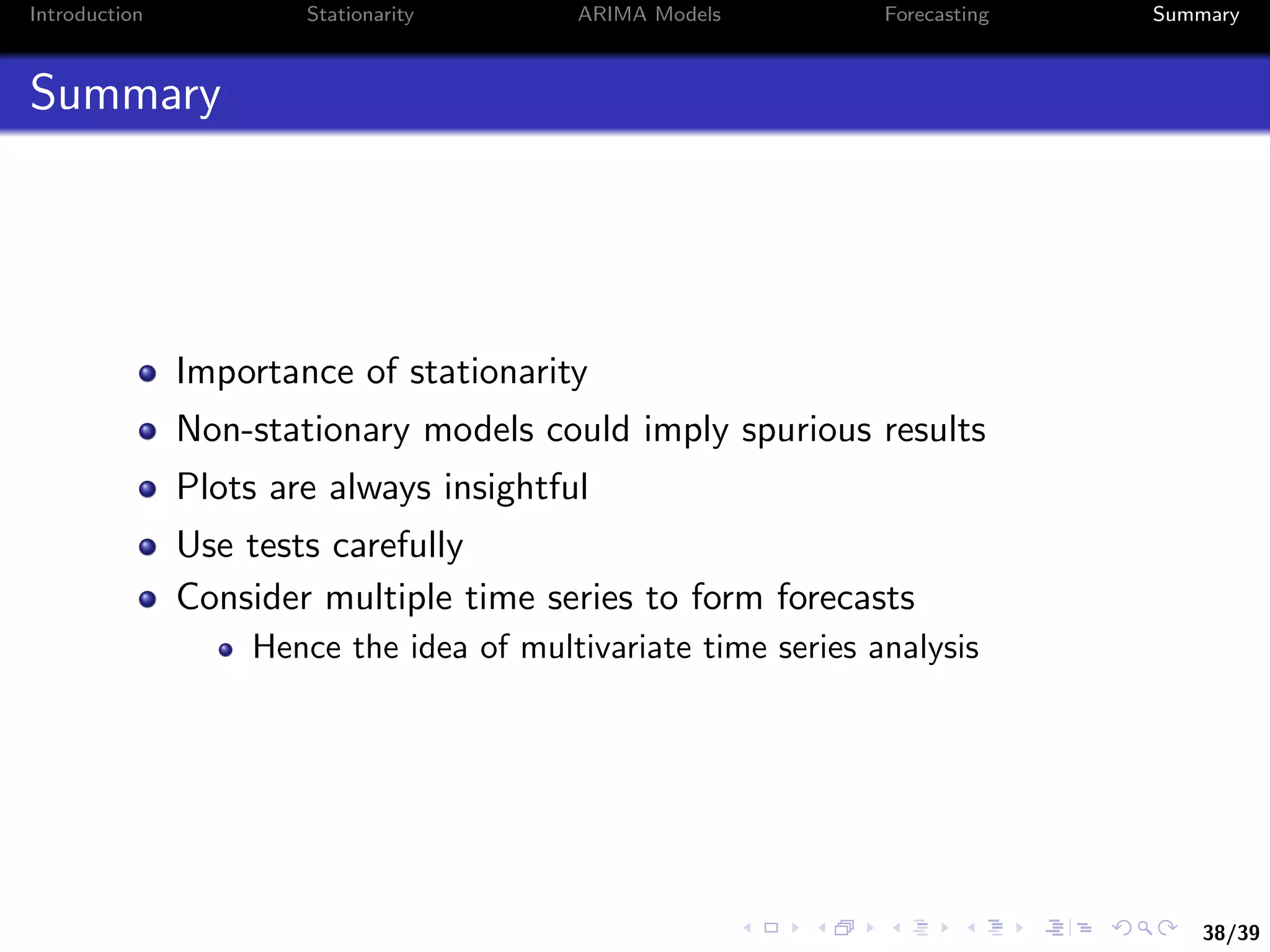 Introduction Stationarity ARIMA Models Forecasting Summary

Summary

- Importance of stationarity
- Non-stationary models could imply spurious results
- Plots are always insightful
- Use tests carefully
- Consider multiple time series to form forecasts
  - Hence the idea of multivariate time series analysis

38/39